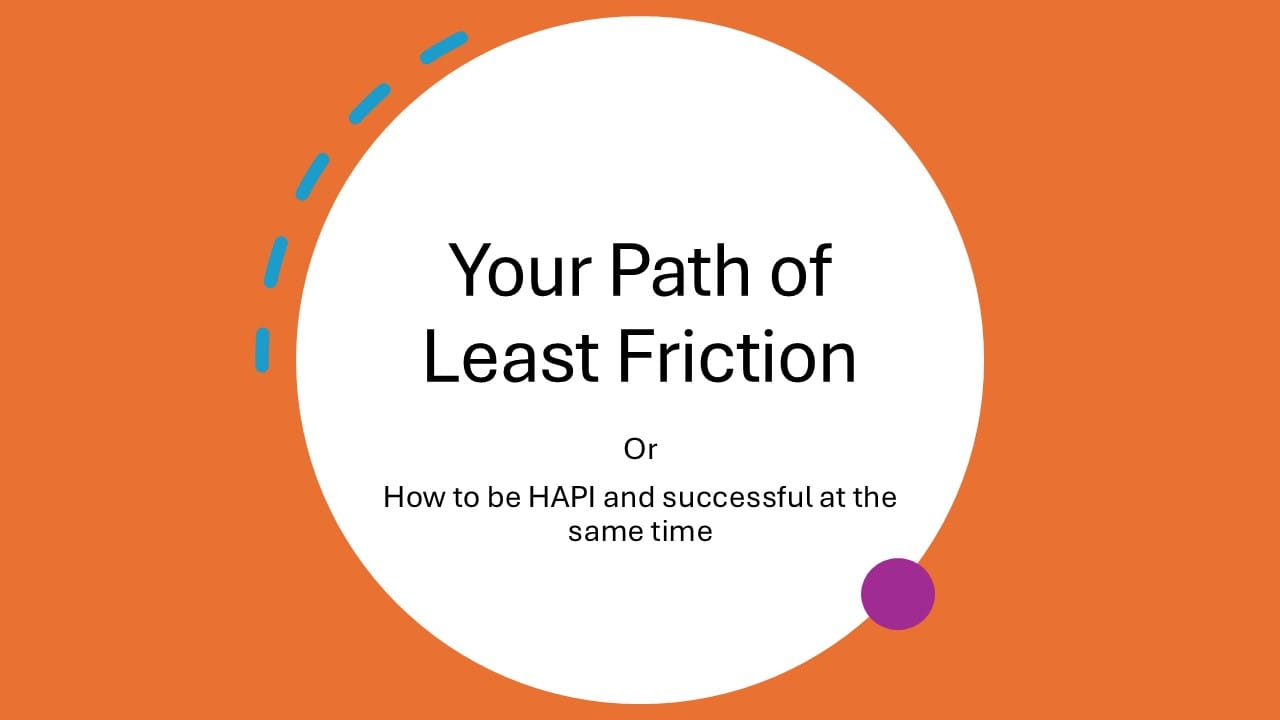 Your Path of Least Friction

Or

How to be HAPI and successful at the same time